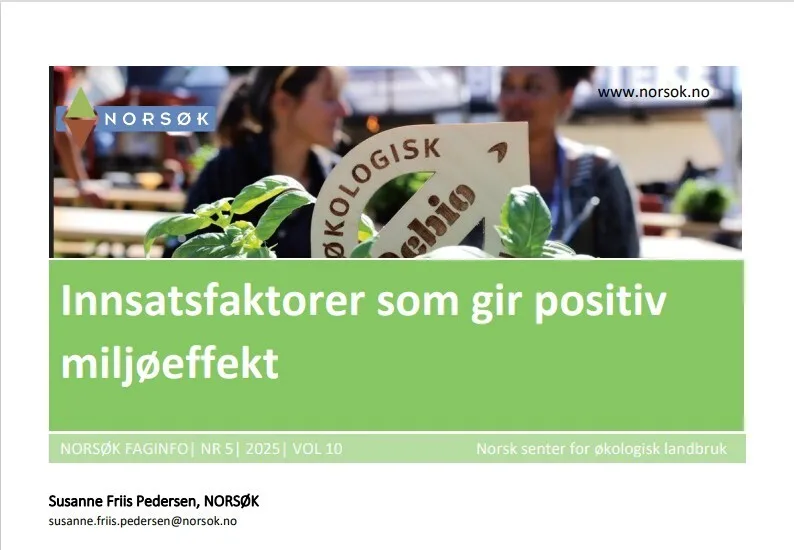 NORSØK

www.norsok.no

ØKOLOGISK Debio

Innsatsfaktorer som gir positiv miljøeffekt

NORSØK FAGINFO| NR 5| 2025| VOL 10

Norsk senter for økologisk landbruk

Susanne Friis Pedersen, NORSØK
susanne.friis.pedersen@norsok.no